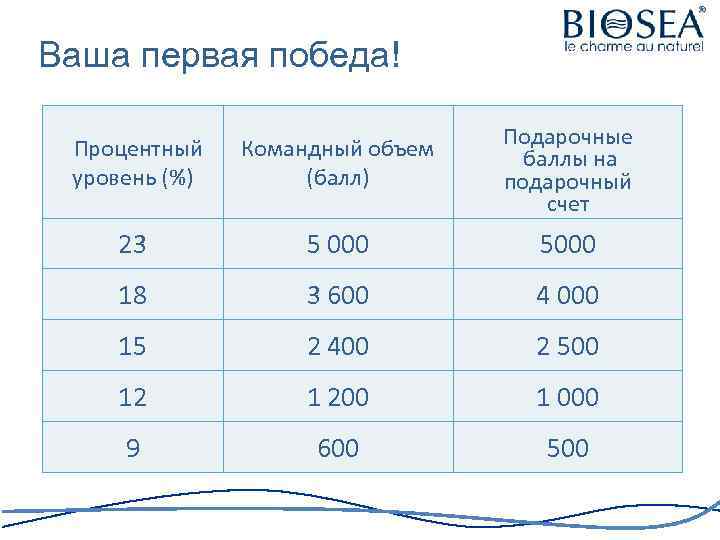 BIOSEA®
le charme au naturel

Ваша первая победа!

| Процентный уровень (%) | Командный объем (балл) | Подарочные баллы на подарочный счет |
|---|---|---|
| 23 | 5 000 | 5000 |
| 18 | 3 600 | 4 000 |
| 15 | 2 400 | 2 500 |
| 12 | 1 200 | 1 000 |
| 9 | 600 | 500 |